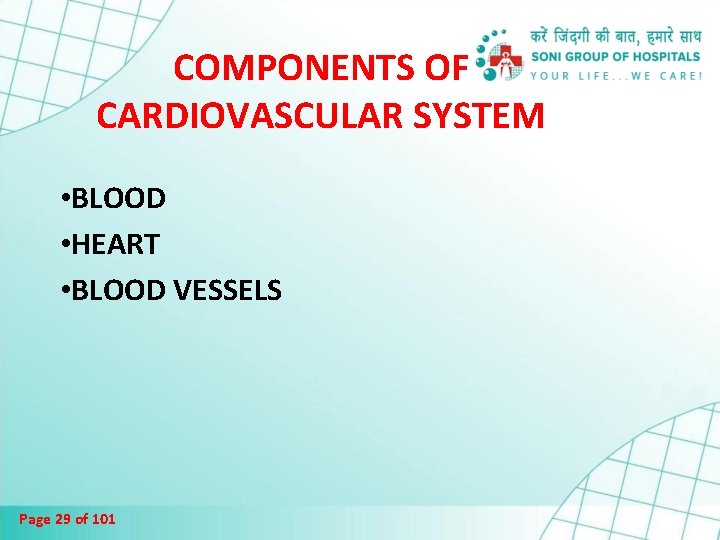 करें जिंदगी की बात, हमारे साथ
SONI GROUP OF HOSPITALS
YOUR LIFE...WE CARE!

COMPONENTS OF CARDIOVASCULAR SYSTEM

•BLOOD
•HEART
•BLOOD VESSELS

Page 29 of 101